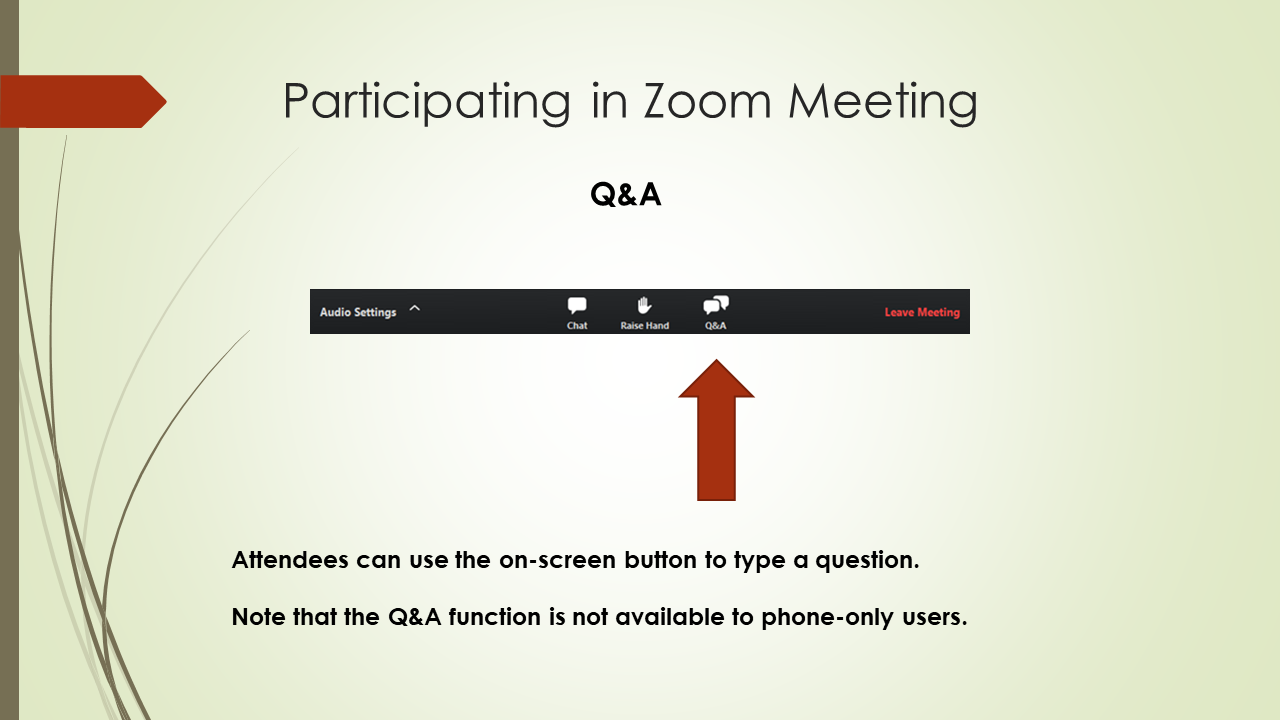 Participating in Zoom Meeting

Q&A

Audio Settings

Chat

Raise Hand

Q&A

Leave Meeting

Attendees can use the on-screen button to type a question.

Note that the Q&A function is not available to phone-only users.